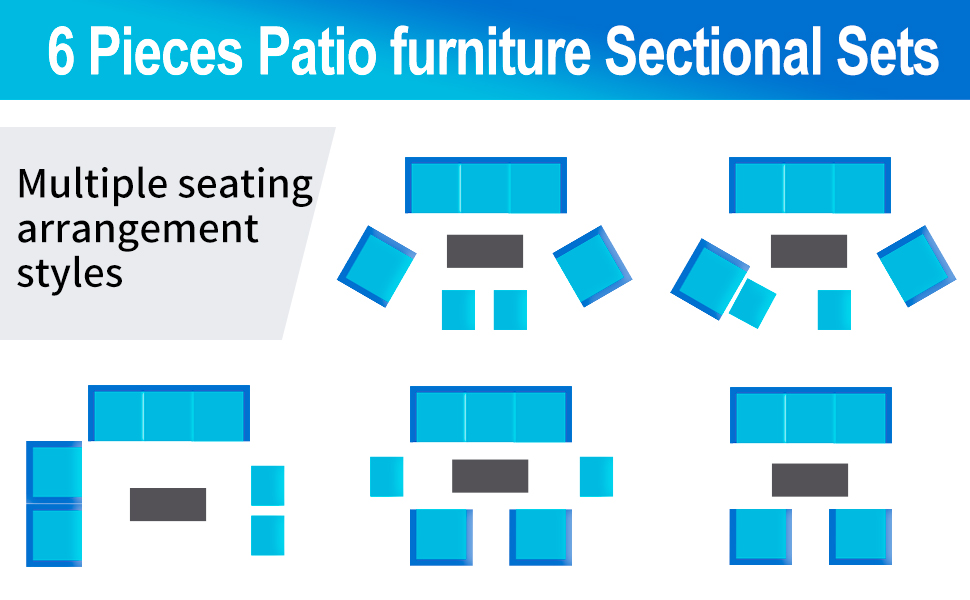 6 Pieces Patio furniture Sectional Sets

Multiple seating arrangement styles